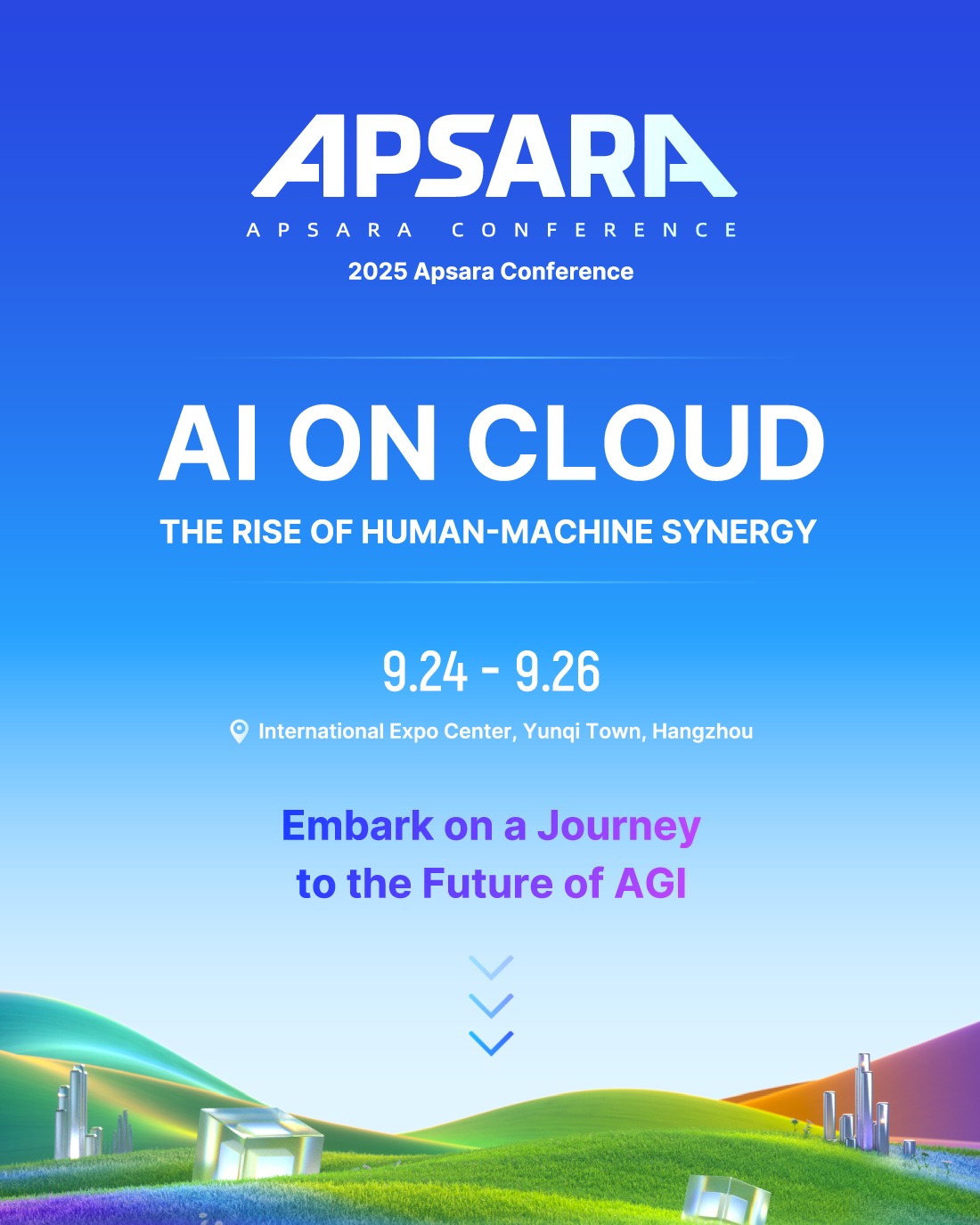 APSARA
APSARA CONFERENCE
2025 Apsara Conference

AI ON CLOUD
THE RISE OF HUMAN-MACHINE SYNERGY

9.24 - 9.26
International Expo Center, Yunqi Town, Hangzhou

Embark on a Journey to the Future of AGI